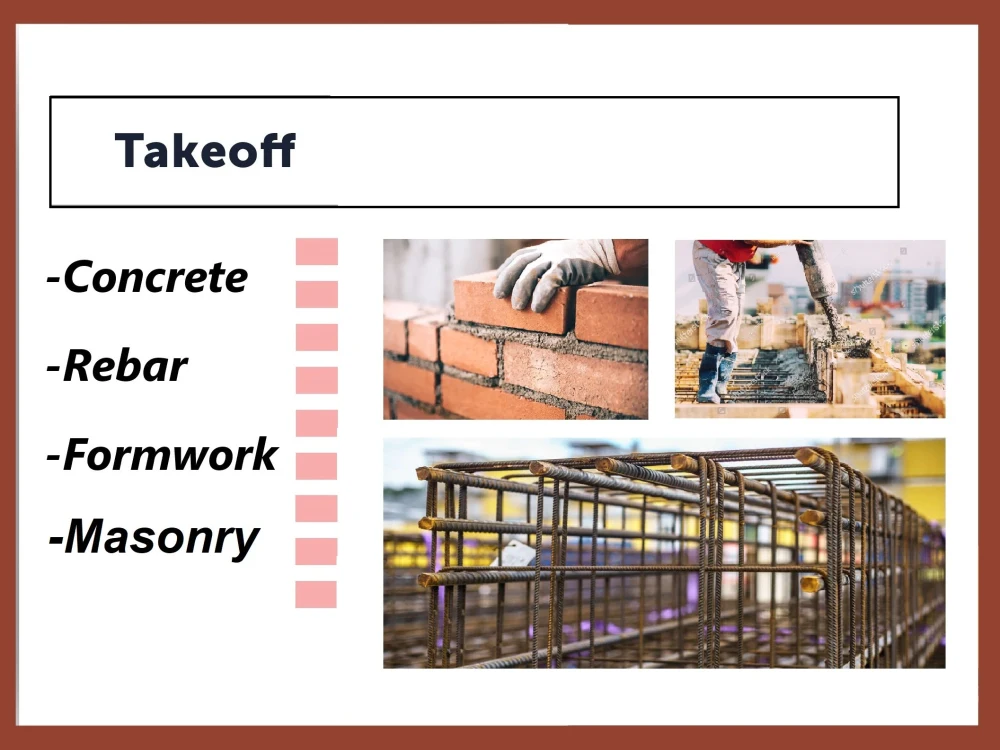 Takeoff

-Concrete

-Rebar

-Formwork

-Masonry